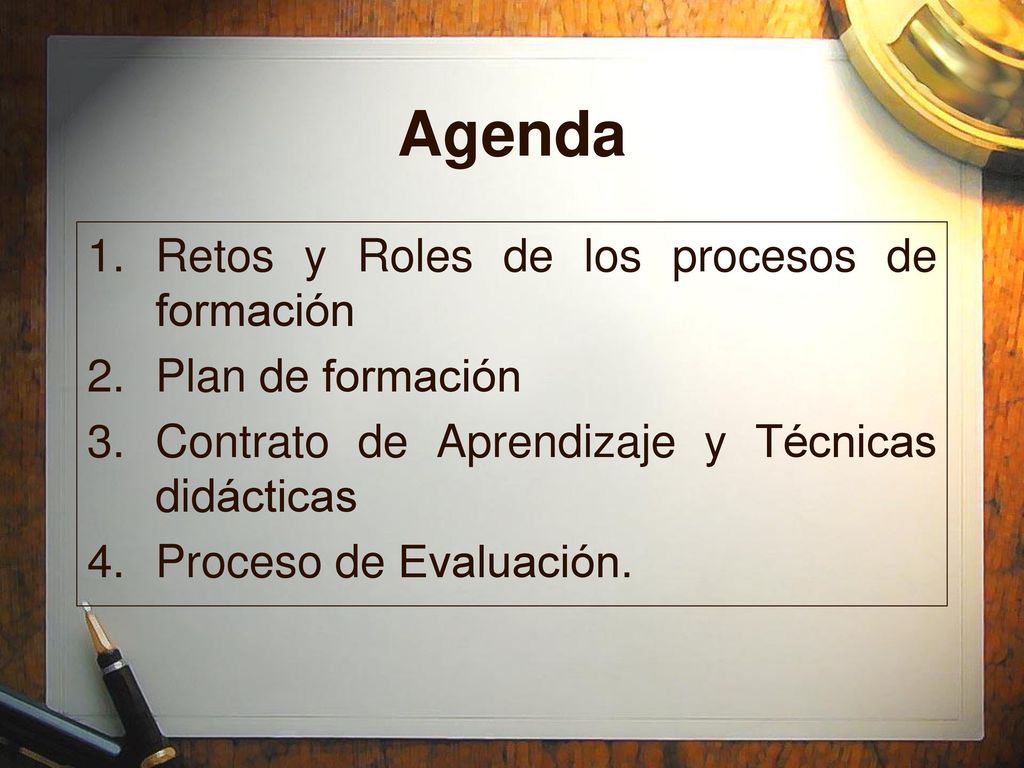 Agenda

1. Retos y Roles de los procesos de formación
2. Plan de formación
3. Contrato de Aprendizaje y Técnicas didácticas
4. Proceso de Evaluación.